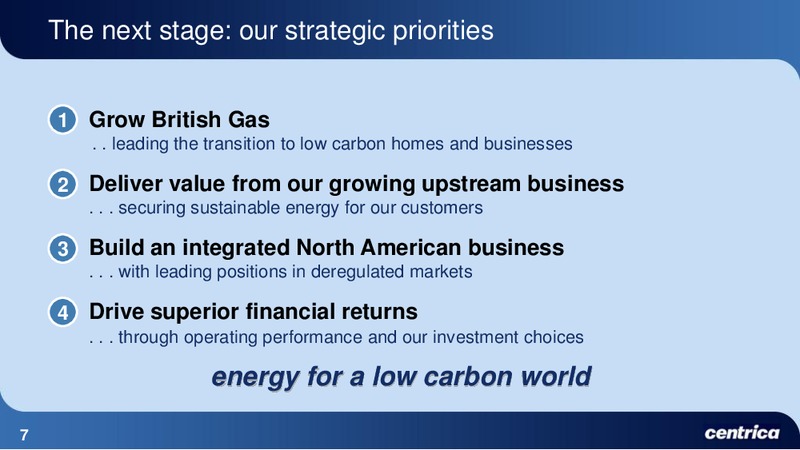 The next stage: our strategic priorities

1 Grow British Gas
. . leading the transition to low carbon homes and businesses

2 Deliver value from our growing upstream business
. . . securing sustainable energy for our customers

3 Build an integrated North American business
. . . with leading positions in deregulated markets

4 Drive superior financial returns
. . . through operating performance and our investment choices

energy for a low carbon world

7

centrica